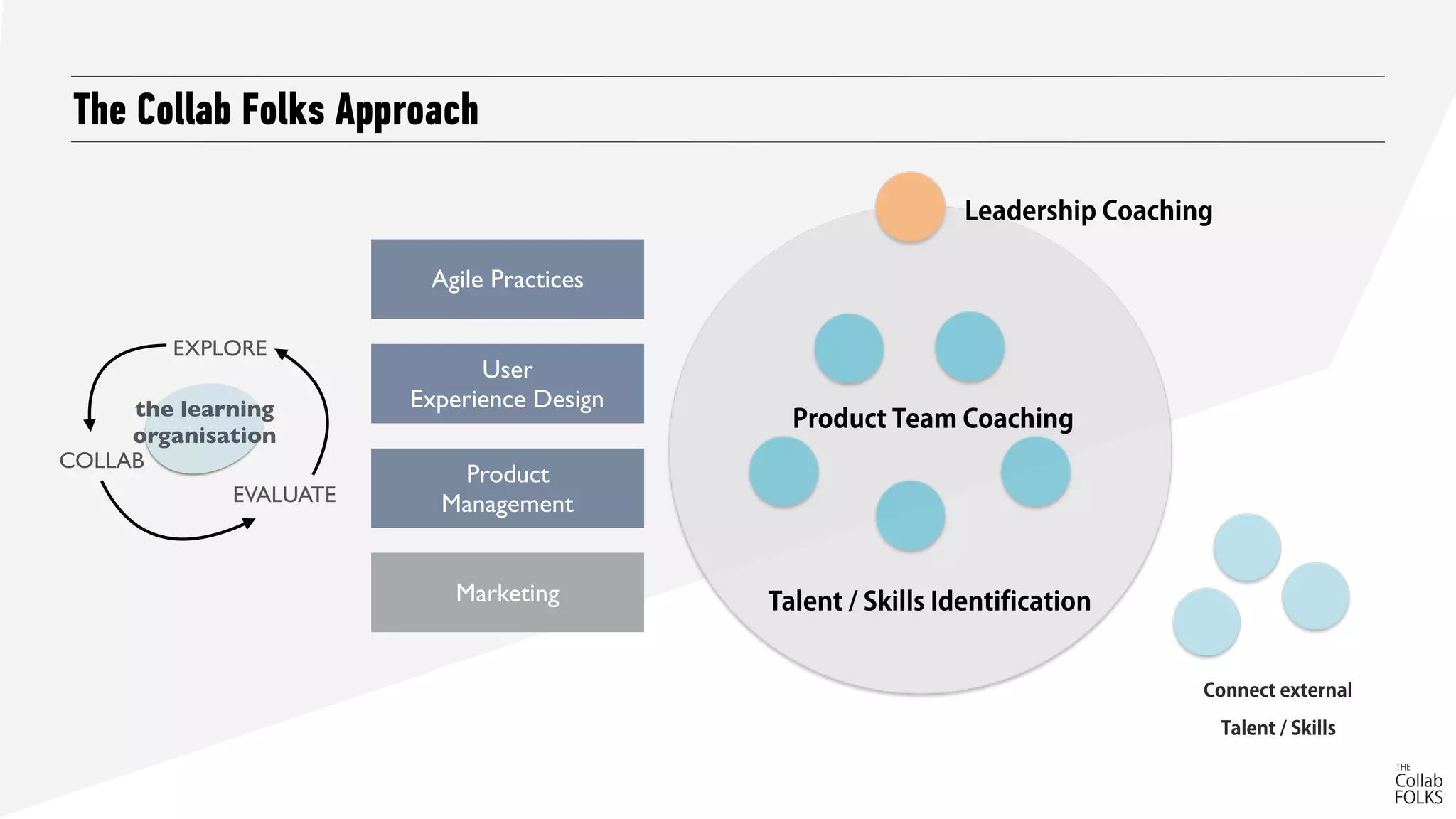 The Collab Folks Approach

EXPLORE
the learning organisation
COLLAB
EVALUATE

Agile Practices

User Experience Design

Product Management

Marketing

Leadership Coaching

Product Team Coaching

Talent / Skills Identification

Connect external
Talent / Skills

THE Collab FOLKS